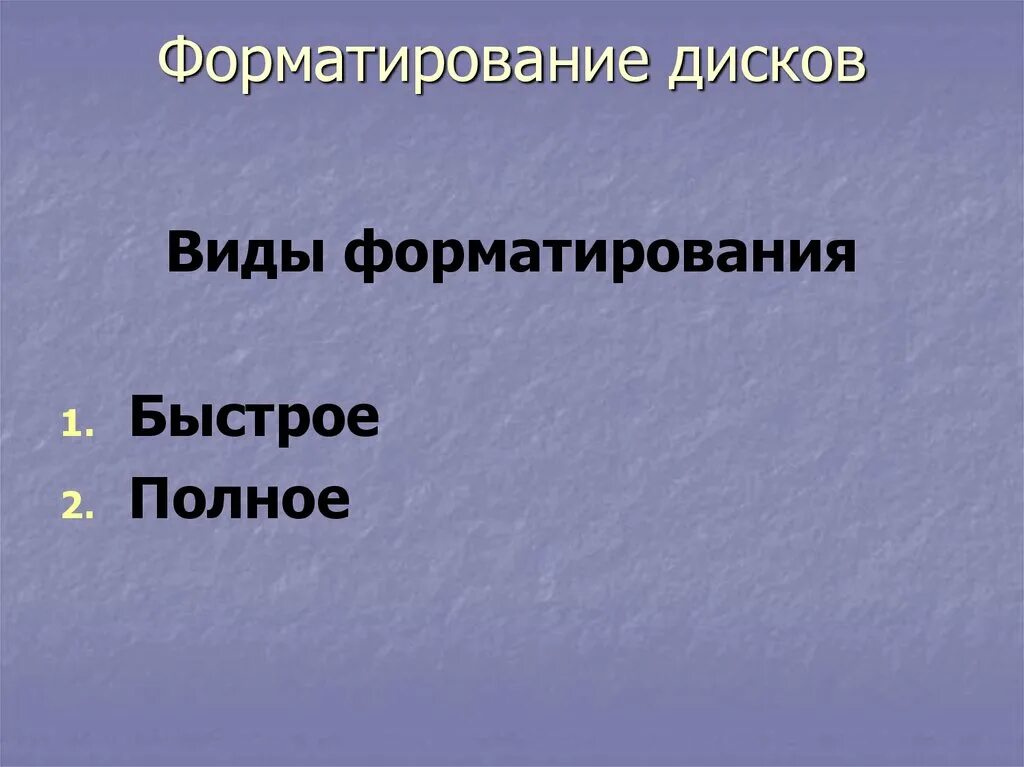 Форматирование дисков

Виды форматирования

1. Быстрое
2. Полное